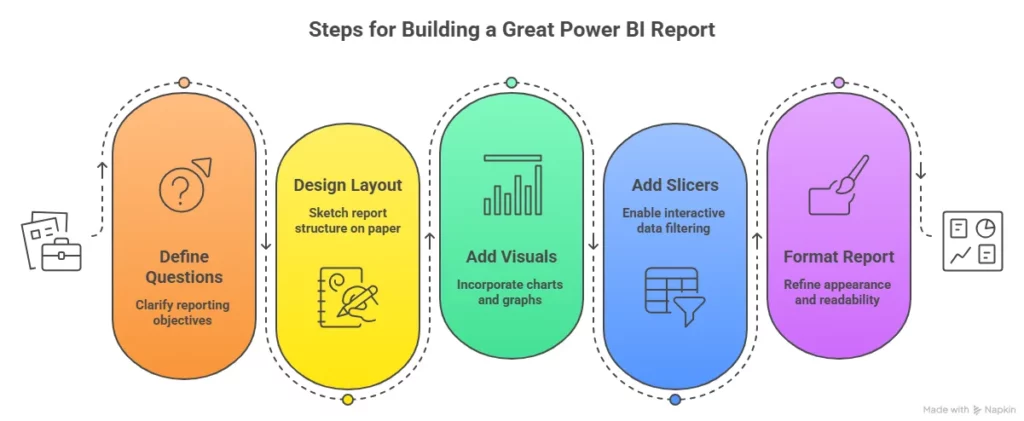 Steps for Building a Great Power BI Report

Define Questions

Clarify reporting objectives

Design Layout

Sketch report structure on paper

Add Visuals

Incorporate charts and graphs

Add Slicers

Enable interactive data filtering

Format Report

Refine appearance and readability

Made with Napkin